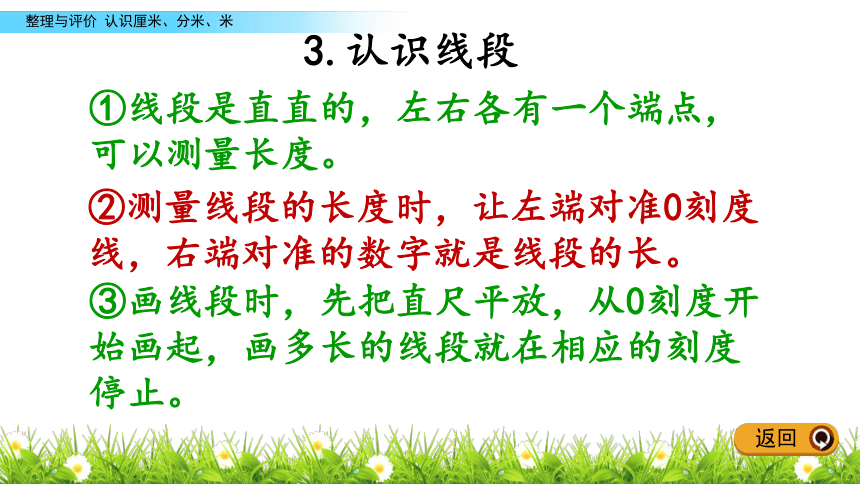 整理与评价 认识厘米、分米、米

3. 认识线段

①线段是直直的，左右各有一个端点，可以测量长度。

②测量线段的长度时，让左端对准0刻度线，右端对准的数字就是线段的长。

③画线段时，先把直尺平放，从0刻度开始画起，画多长的线段就在相应的刻度停止。

返回